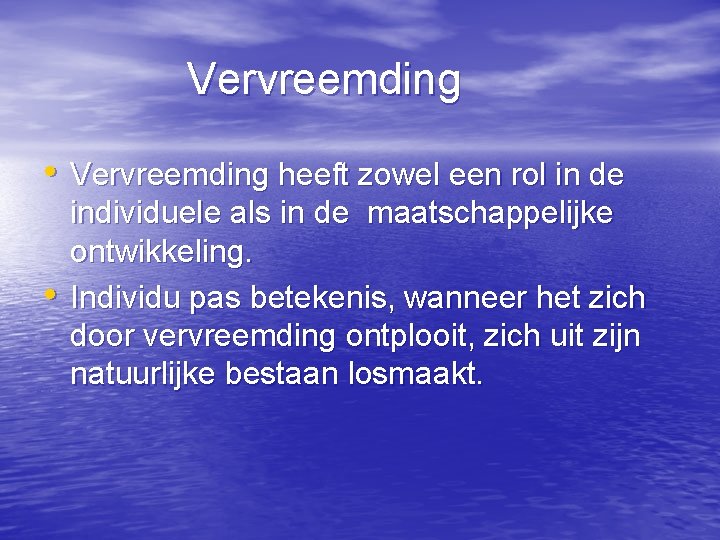 Vervreemding

• Vervreemding heeft zowel een rol in de individuele als in de maatschappelijke ontwikkeling.
• Individu pas betekenis, wanneer het zich door vervreemding ontplooit, zich uit zijn natuurlijke bestaan losmaakt.